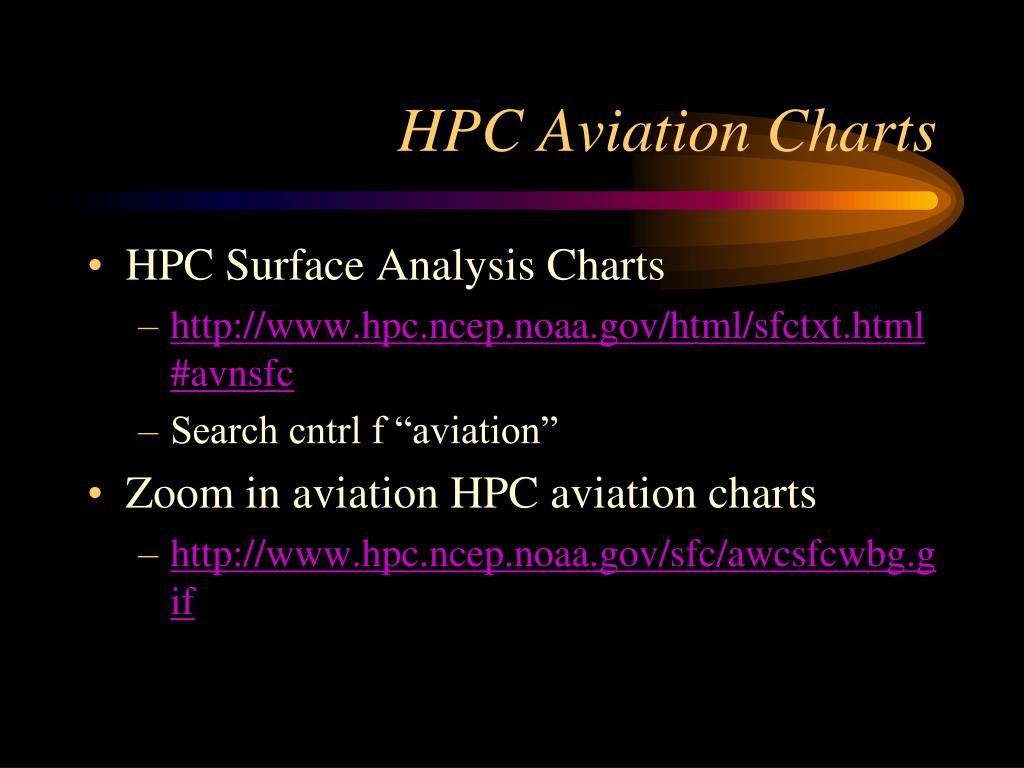 HPC Aviation Charts

• HPC Surface Analysis Charts
– http://www.hpc.ncep.noaa.gov/html/sfctxt.html#avnsfc
– Search cntrl f “aviation”
• Zoom in aviation HPC aviation charts
– http://www.hpc.ncep.noaa.gov/sfc/awcsfcwbg.gif